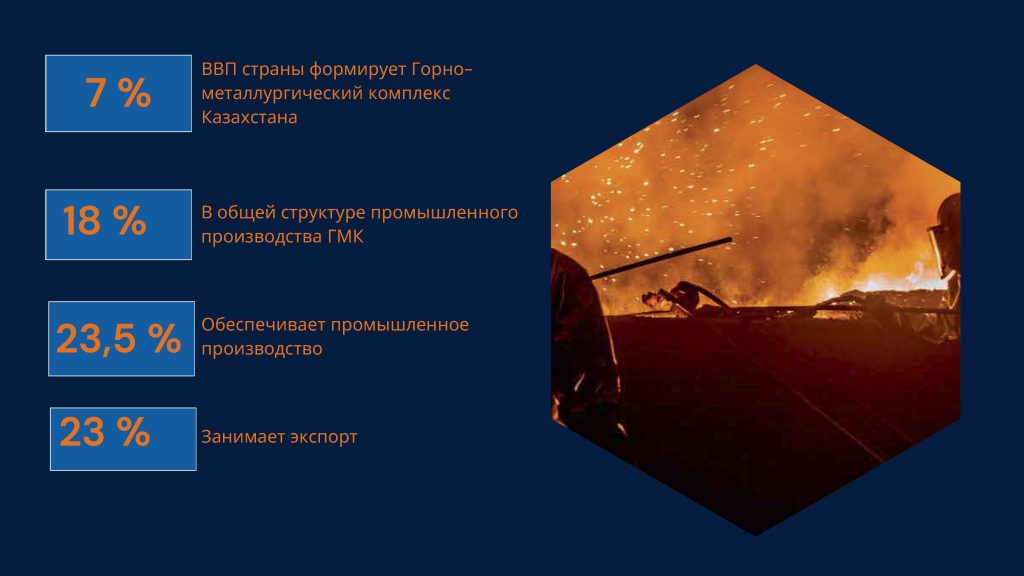 7 %

ВВП страны формирует Горно–металлургический комплекс Казахстана

18 %

В общей структуре промышленного производства ГМК

23,5 %

Обеспечивает промышленное производство

23 %

Занимает экспорт